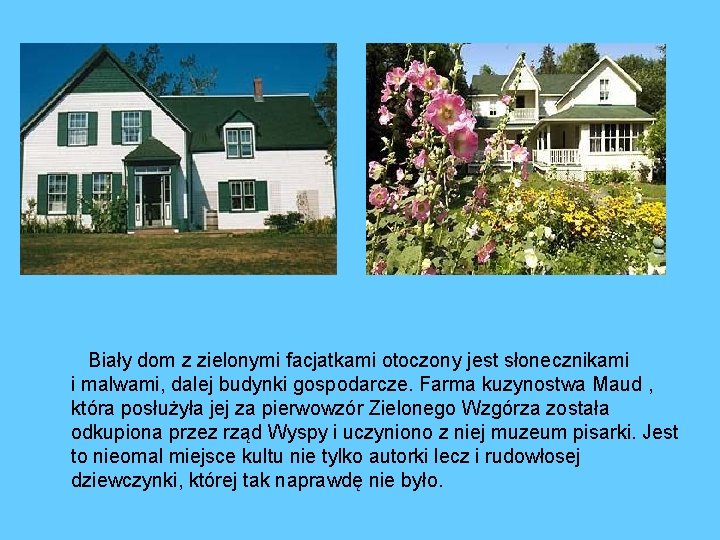 Biały dom z zielonymi facjatkami otoczony jest słonecznikami i malwami, dalej budynki gospodarcze. Farma kuzynostwa Maud , która posłużyła jej za pierwowzór Zielonego Wzgórza została odkupiona przez rząd Wyspy i uczyniono z niej muzeum pisarki. Jest to nieomal miejsce kultu nie tylko autorki lecz i rudowłosej dziewczynki, której tak naprawdę nie było.